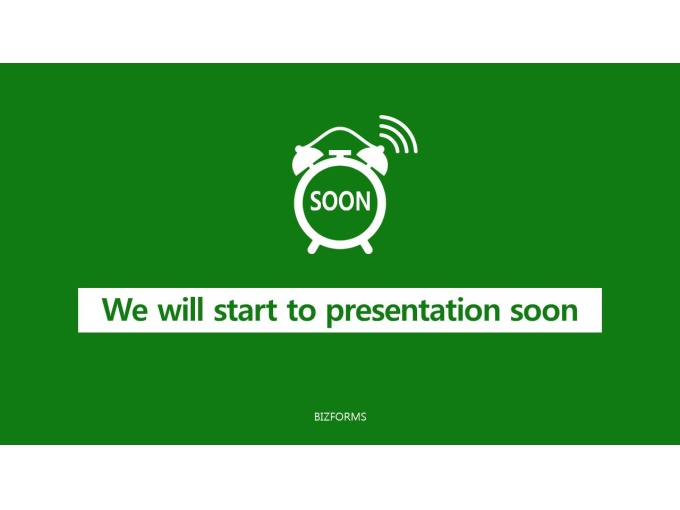 SOON

We will start to presentation soon

BIZFORMS